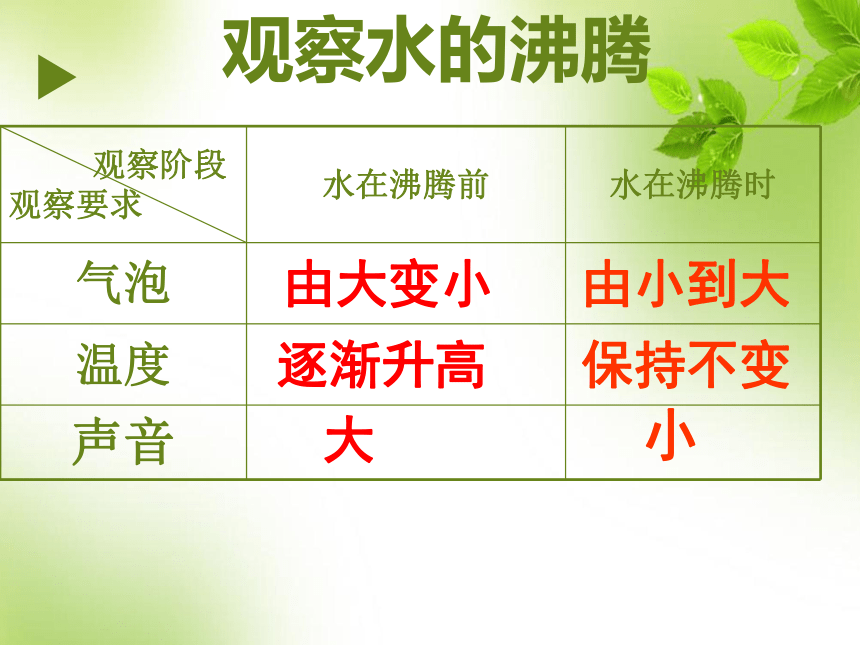 观察水的沸腾

| 观察阶段 观察要求 | 水在沸腾前 | 水在沸腾时 |
|---|---|---|
| 气泡 | 由大变小 | 由小到大 |
| 温度 | 逐渐升高 | 保持不变 |
| 声音 | 大 | 小 |